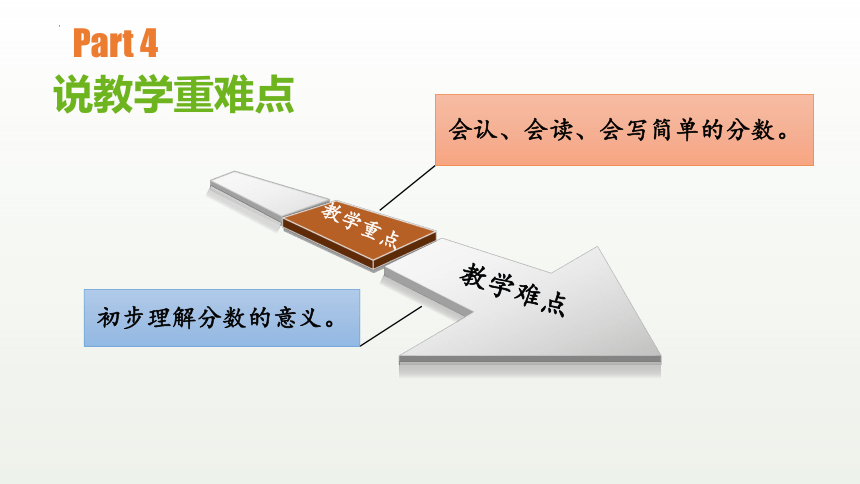 Part 4
说教学重难点

会认、会读、会写简单的分数。

教学重点

教学难点

初步理解分数的意义。